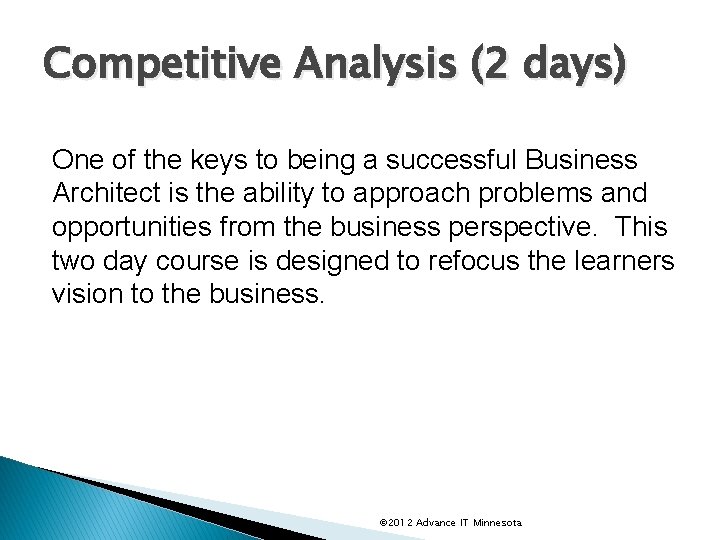 Competitive Analysis (2 days)

One of the keys to being a successful Business Architect is the ability to approach problems and opportunities from the business perspective. This two day course is designed to refocus the learners vision to the business.

©2012 Advance IT Minnesota